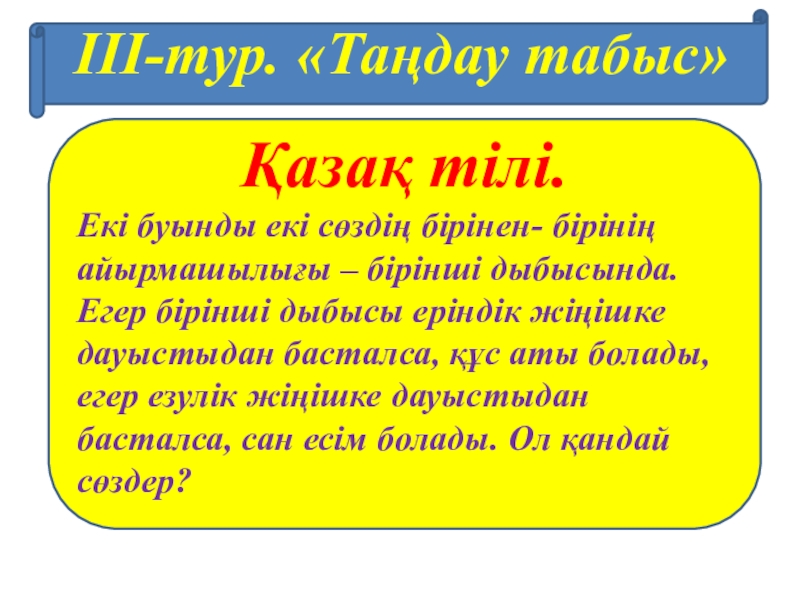 ІІІ-тур. «Таңдау табыс»

Қазақ тілі.

Екі буынды екі сөздің бірінен- бірінің айырмашылығы – бірінші дыбысында. Егер бірінші дыбысы еріндік жіңішке дауыстыдан басталса, құс аты болады, егер езулік жіңішке дауыстыдан басталса, сан есім болады. Ол қандай сөздер?